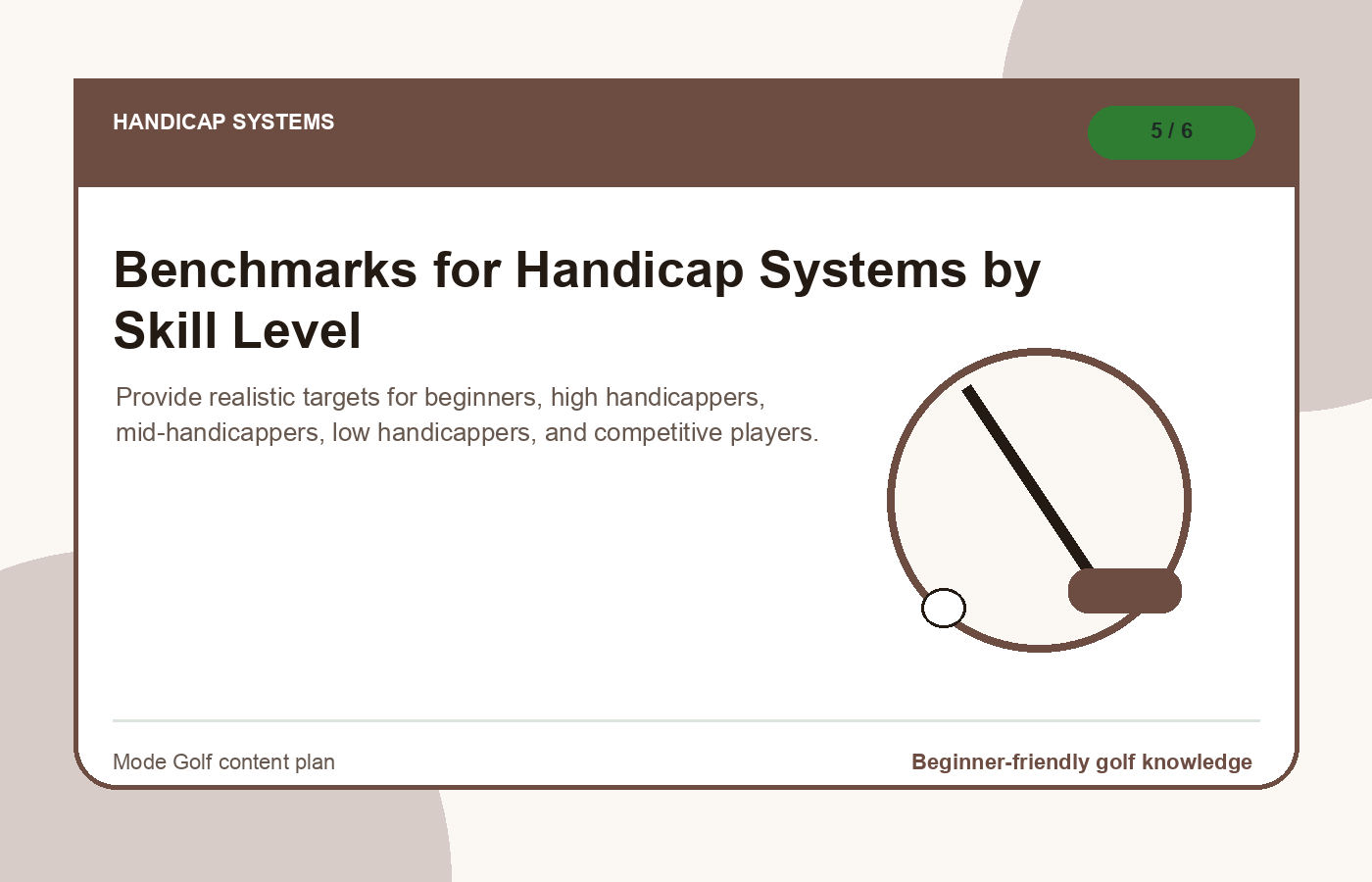 HANDICAP SYSTEMS

5 / 6

Benchmarks for Handicap Systems by Skill Level

Provide realistic targets for beginners, high handicappers, mid-handicappers, low handicappers, and competitive players.

Mode Golf content plan

Beginner-friendly golf knowledge